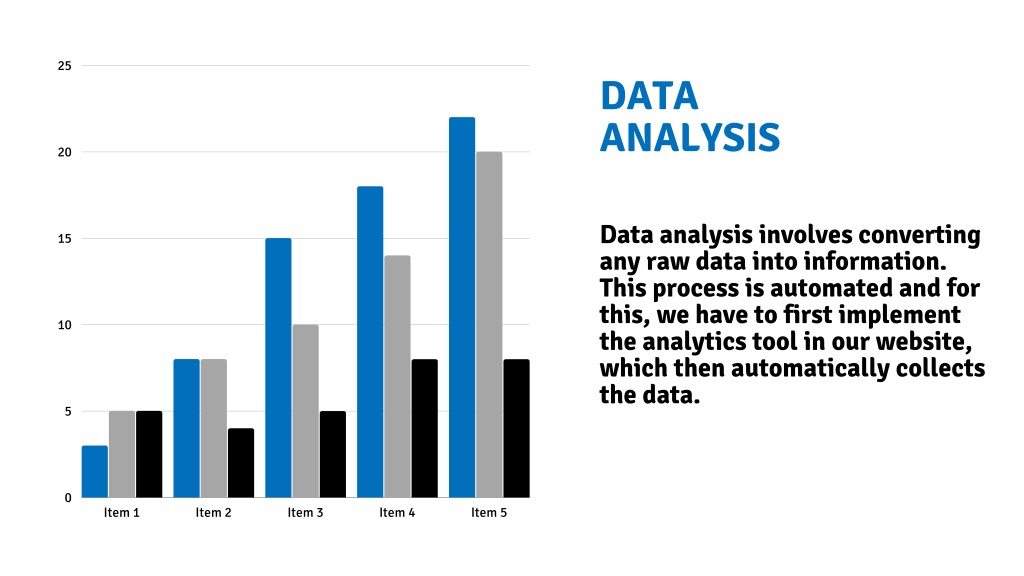 25
20
15
10
5
0
Item 1
Item 2
Item 3
Item 4
Item 5

DATA ANALYSIS

Data analysis involves converting any raw data into information. This process is automated and for this, we have to first implement the analytics tool in our website, which then automatically collects the data.